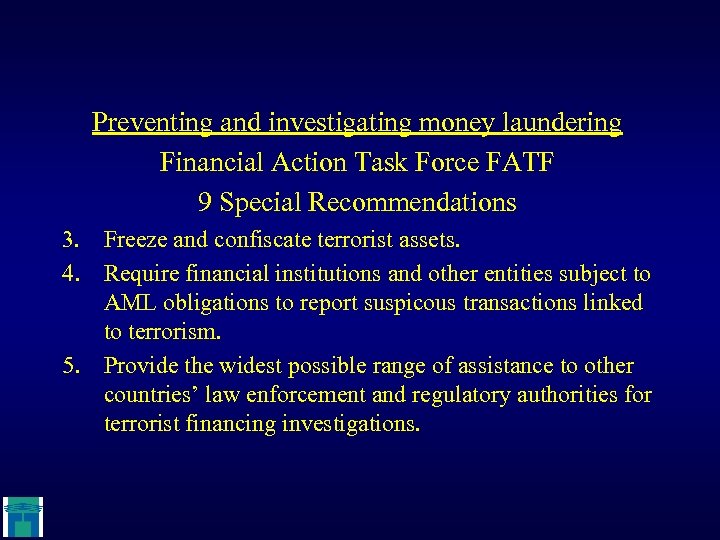 Preventing and investigating money laundering
Financial Action Task Force FATF
9 Special Recommendations

3. Freeze and confiscate terrorist assets.
4. Require financial institutions and other entities subject to AML obligations to report suspicous transactions linked to terrorism.
5. Provide the widest possible range of assistance to other countries' law enforcement and regulatory authorities for terrorist financing investigations.